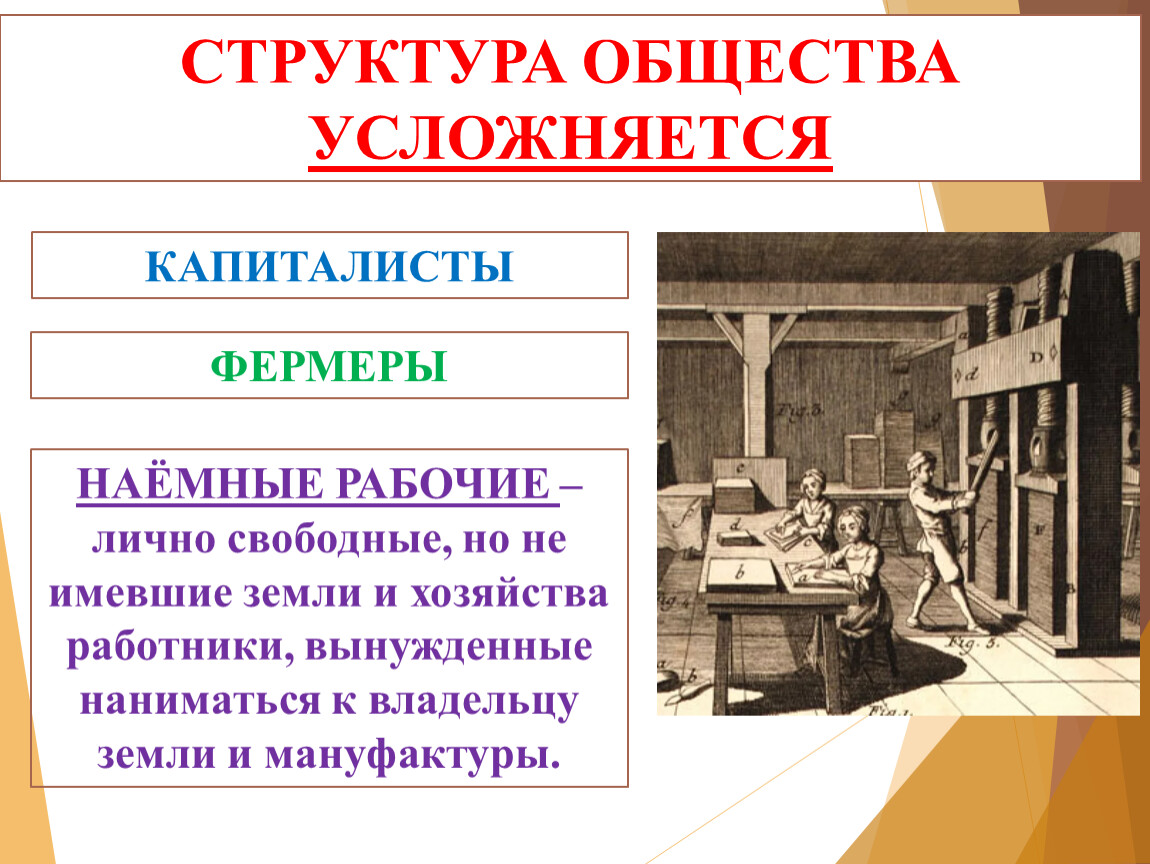 СТРУКТУРА ОБЩЕСТВА УСЛОЖНЯЕТСЯ

КАПИТАЛИСТЫ

ФЕРМЕРЫ

НАЁМНЫЕ РАБОЧИЕ – лично свободные, но не имевшие земли и хозяйства работники, вынужденные наниматься к владельцу земли и мануфактуры.

Fig. 3.

Fig. 5.

Fig. 1.